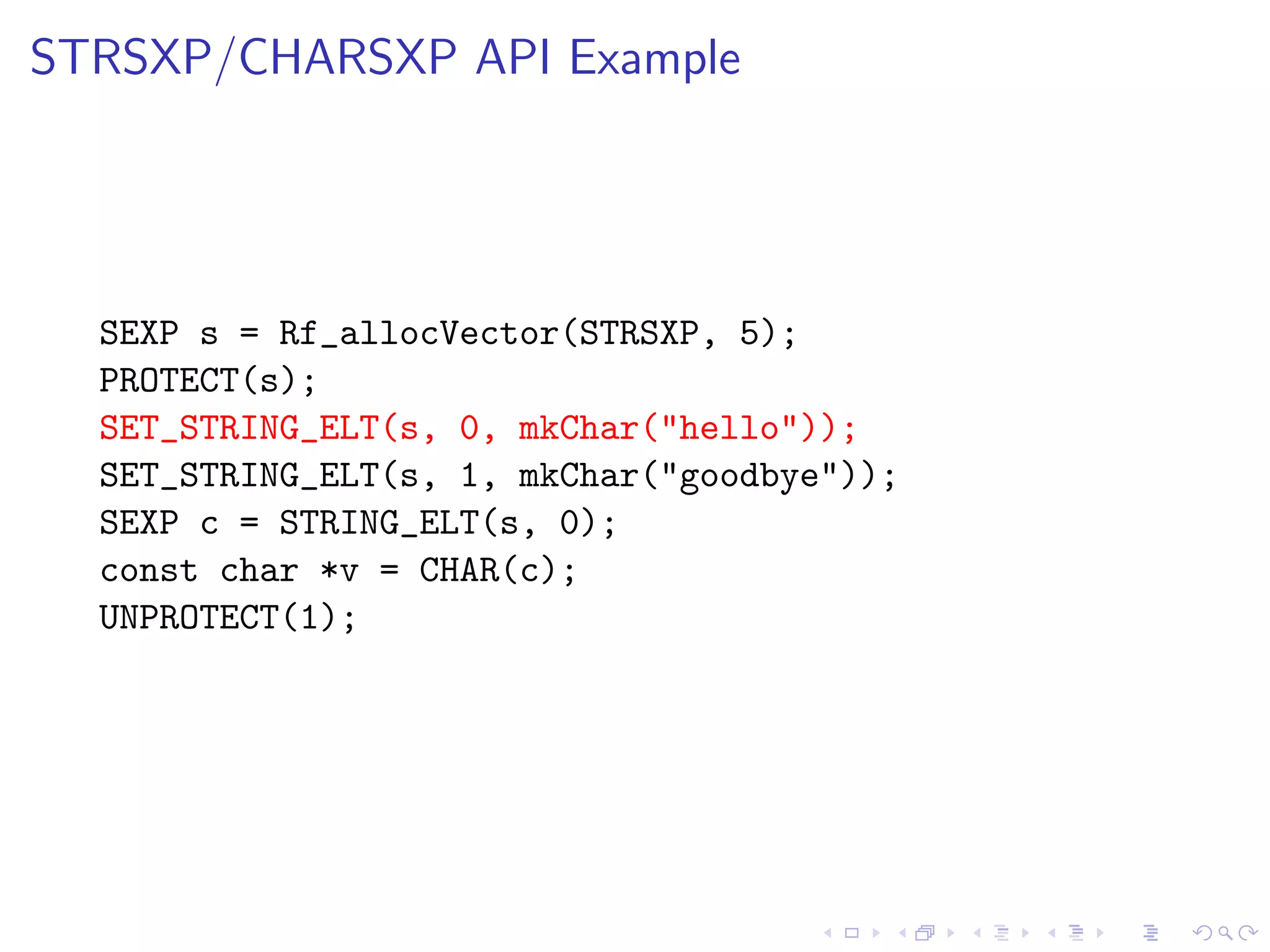 STRSXP/CHARSXP API Example

SEXP s = Rf_allocVector(STRSXP, 5);
PROTECT(s);
SET_STRING_ELT(s, 0, mkChar("hello"));
SET_STRING_ELT(s, 1, mkChar("goodbye"));
SEXP c = STRING_ELT(s, 0);
const char *v = CHAR(c);
UNPROTECT(1);